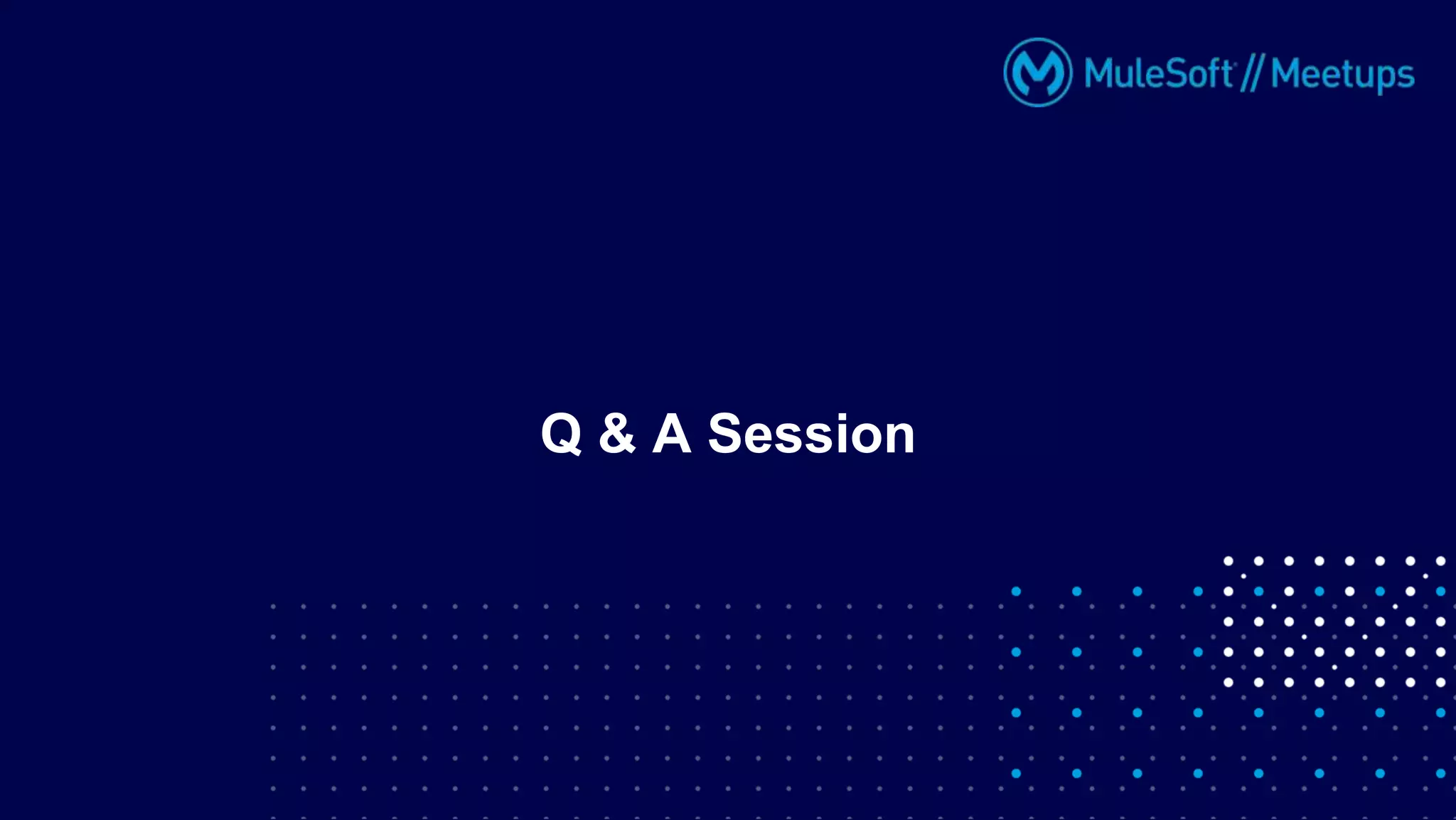 MuleSoft // Meetups

Q & A Session